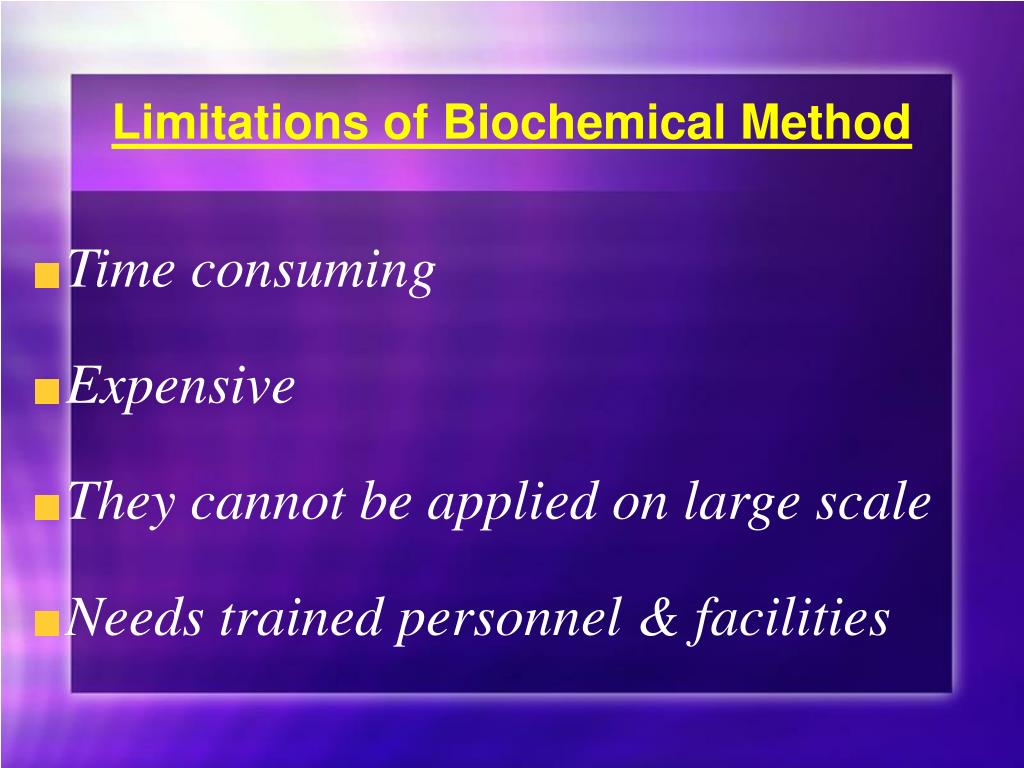 Limitations of Biochemical Method

Time consuming

Expensive

They cannot be applied on large scale

Needs trained personnel & facilities